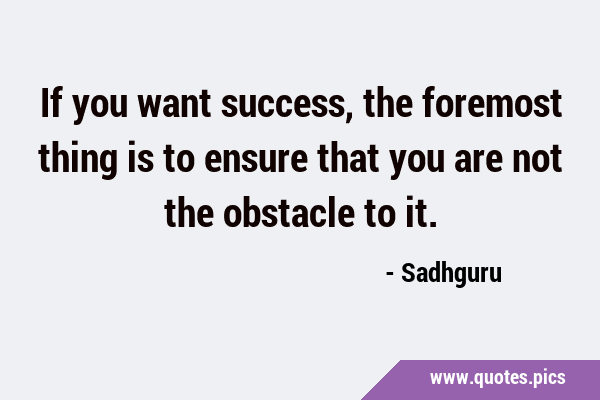 If you want success, the foremost thing is to ensure that you are not the obstacle to it.

- Sadhguru

www.quotes.pics